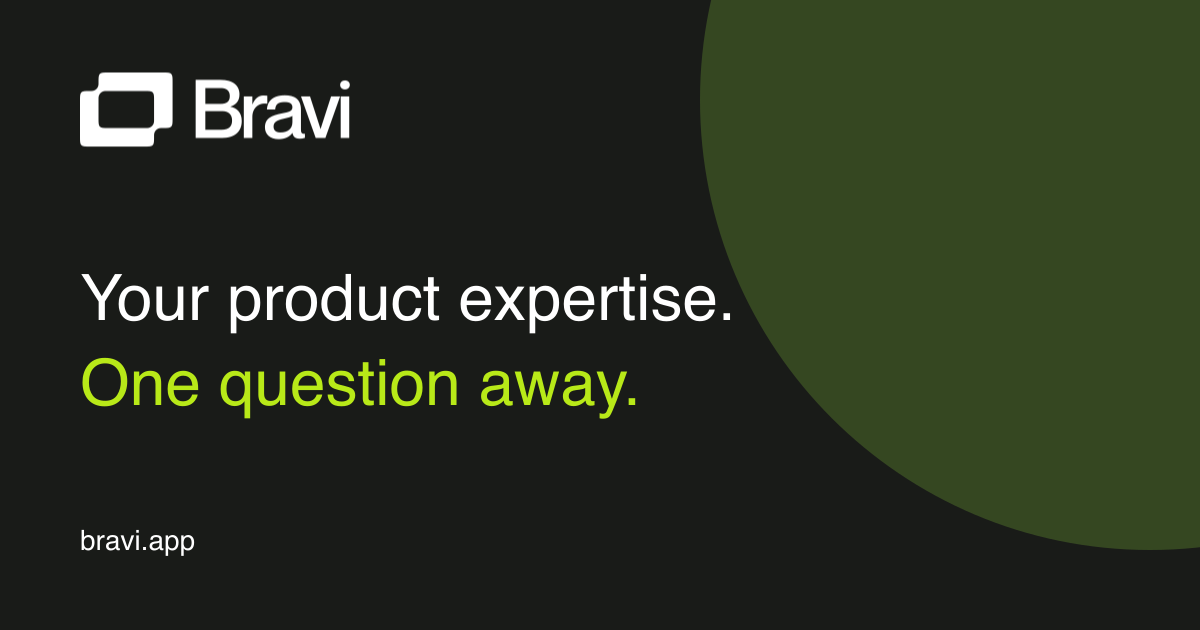 Bravi

Your product expertise.
One question away.

bravi.app